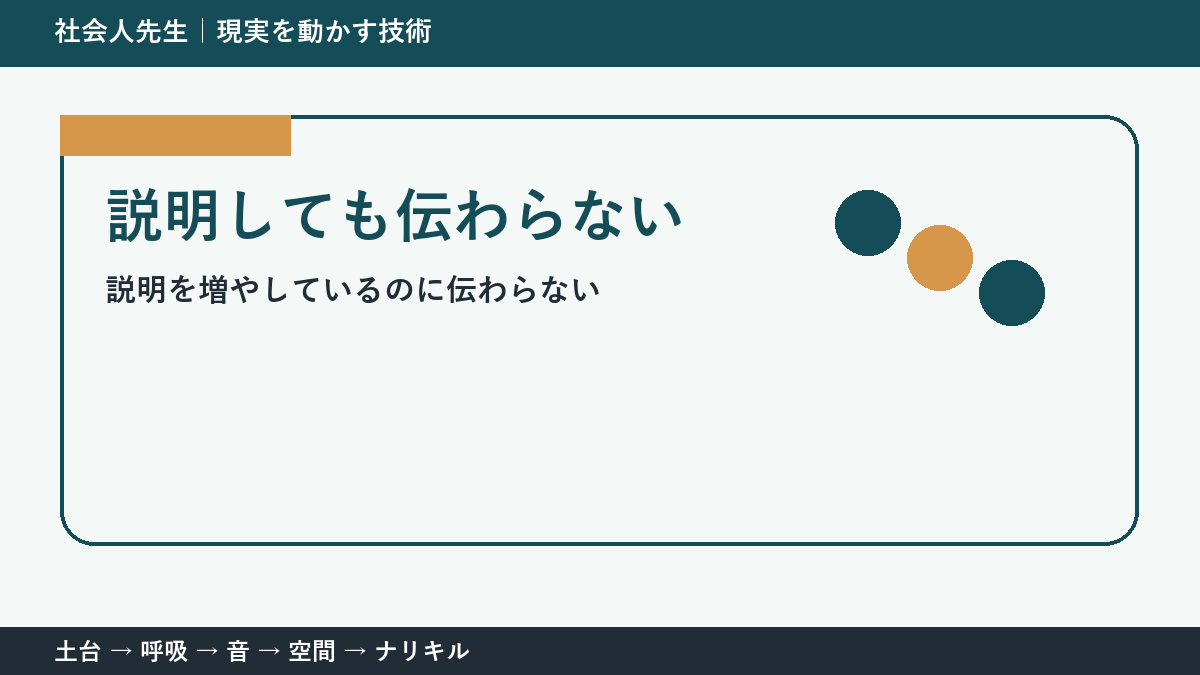 社会人先生｜現実を動かす技術

説明しても伝わらない

説明を増やしているのに伝わらない

土台 → 呼吸 → 音 → 空間 → ナリキル